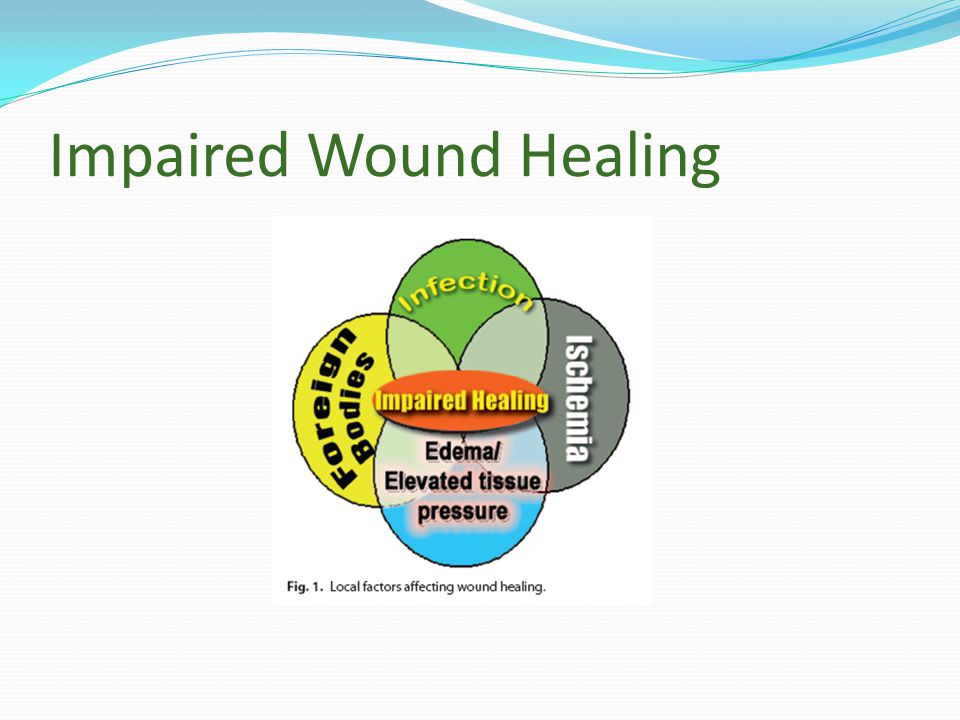 Impaired Wound Healing

Infection

Foreign Bodies

Ischemia

Impaired Healing

Edema/ Elevated tissue pressure

Fig. 1. Local factors affecting wound healing.